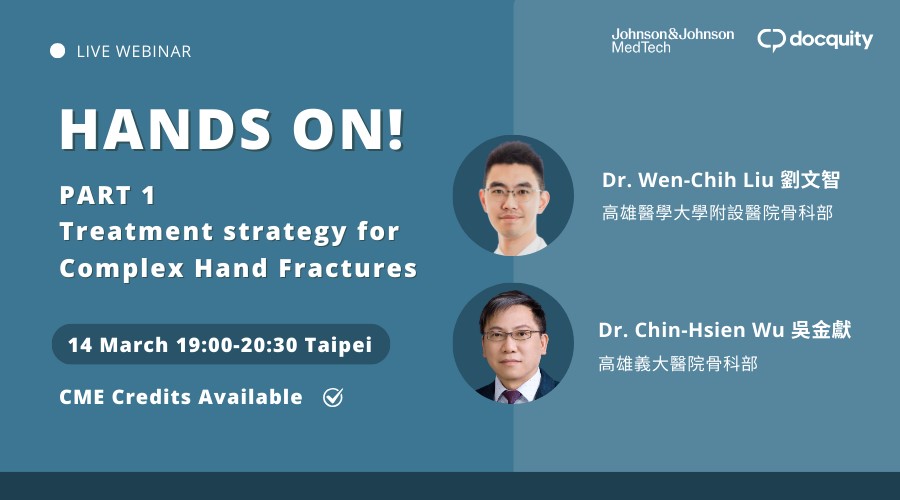 LIVE WEBINAR

Johnson&Johnson MedTech

docquity

HANDS ON!

PART 1
Treatment strategy for Complex Hand Fractures

14 March 19:00-20:30 Taipei

CME Credits Available

Dr. Wen-Chih Liu 劉文智
高雄醫學大學附設醫院骨科部

Dr. Chin-Hsien Wu 吳金獻
高雄義大醫院骨科部